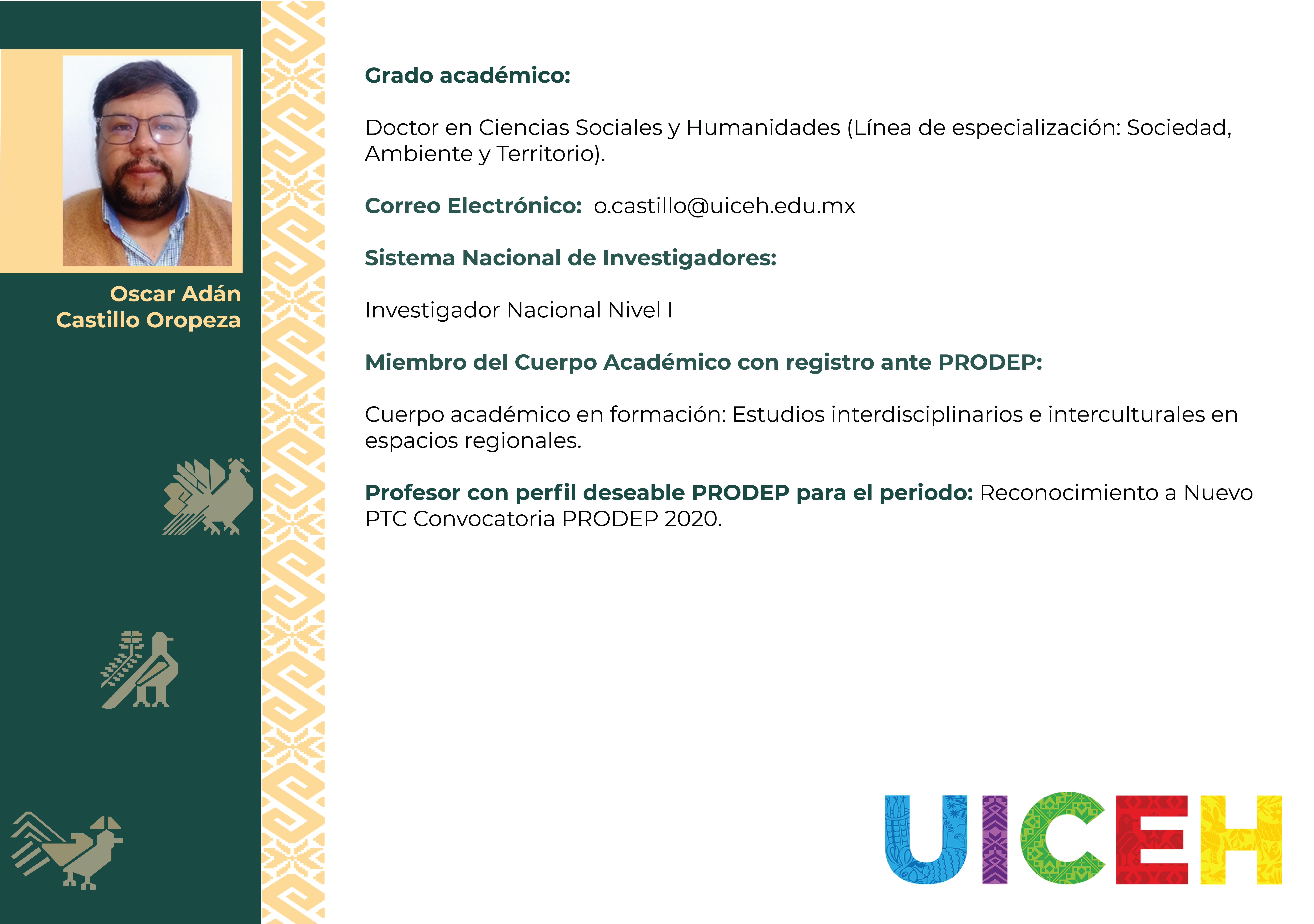 Oscar Adán
Castillo Oropeza

Grado académico:

Doctor en Ciencias Sociales y Humanidades (Línea de especialización: Sociedad, Ambiente y Territorio).

Correo Electrónico: o.castillo@uiceh.edu.mx

Sistema Nacional de Investigadores:

Investigador Nacional Nivel I

Miembro del Cuerpo Académico con registro ante PRODEP:

Cuerpo académico en formación: Estudios interdisciplinarios e interculturales en espacios regionales.

Profesor con perfil deseable PRODEP para el periodo: Reconocimiento a Nuevo PTC Convocatoria PRODEP 2020.

UICEH